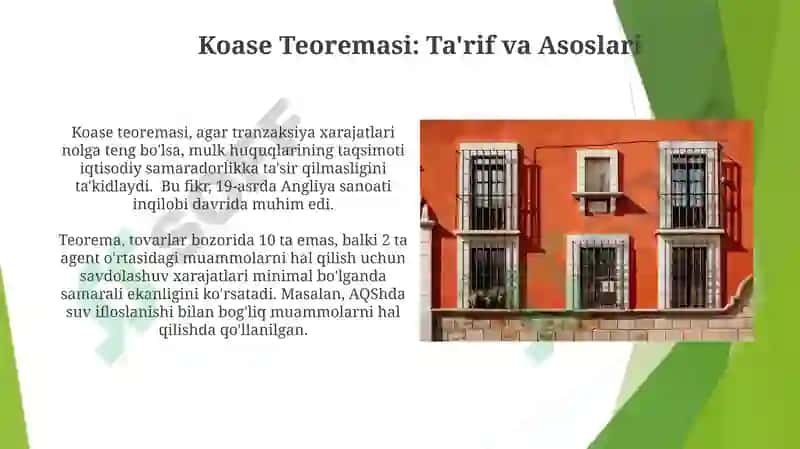 Koase Teoremasi: Ta'rif va Asoslari

Koase teoremasi, agar tranzaksiya xarajatlari nolga teng bo'lsa, mulk huquqlarining taqsimoti iqtisodiy samaradorlikka ta'sir qilmasligini ta'kidlaydi. Bu fikr, 19-asrda Angliya sanoati inqilobi davrida muhim edi.

Teorema, tovarlar bozorida 10 ta emas, balki 2 ta agent o'rtasidagi muammolarni hal qilish uchun savdolashuv xarajatlari minimal bo'lganda samarali ekanligini ko'rsatadi. Masalan, AQShda suv ifloslanishi bilan bog'liq muammolarni hal qilishda qo'llanilgan.